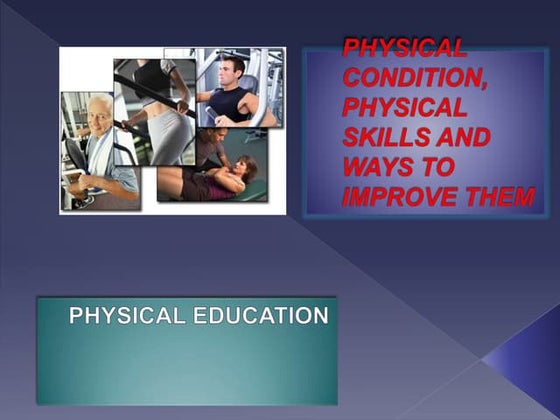 PHYSICAL CONDITION, PHYSICAL SKILLS AND WAYS TO IMPROVE THEM

PHYSICAL EDUCATION